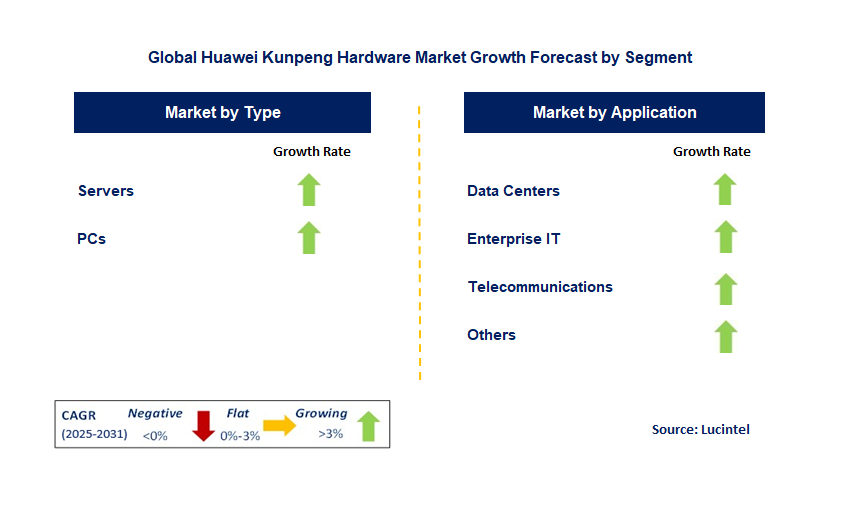 Global Huawei Kunpeng Hardware Market Growth Forecast by Segment

Market by Type

Growth Rate

Servers

PCs

Market by Application

Growth Rate

Data Centers

Enterprise IT

Telecommunications

Others

CAGR (2025-2031) Negative <0% Flat 0%-3% Growing >3%

Source: Lucintel